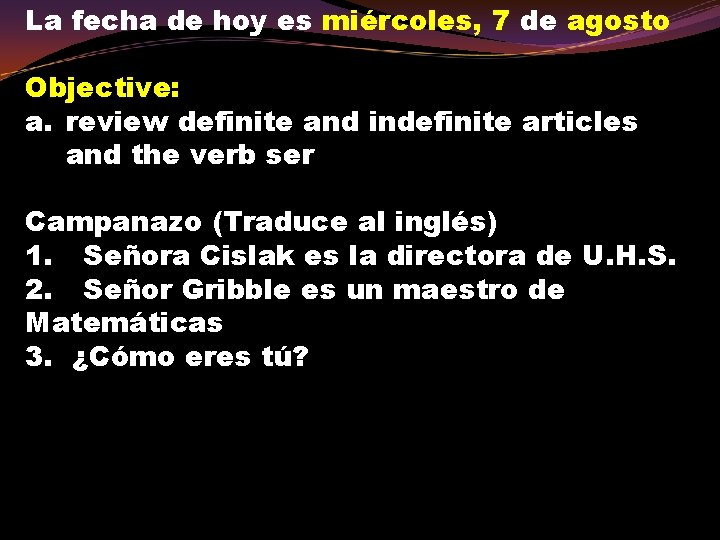 La fecha de hoy es miércoles, 7 de agosto

Objective:
a. review definite and indefinite articles and the verb ser

Campanazo (Traduce al inglés)
1. Señora Cislak es la directora de U.H.S.
2. Señor Gribble es un maestro de Matemáticas
3. ¿Cómo eres tú?